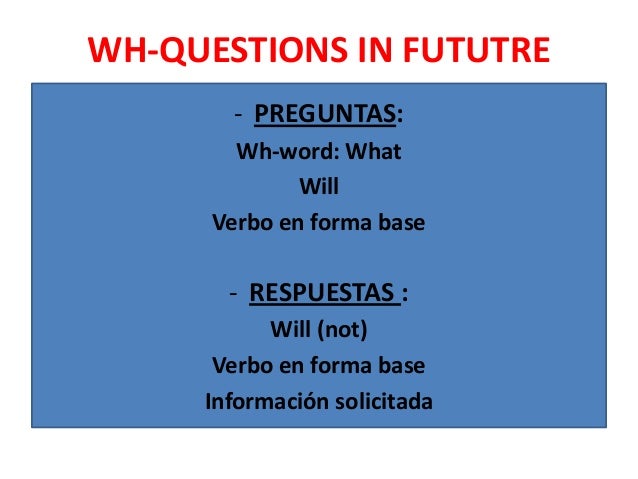 WH-QUESTIONS IN FUTUTRE

- PREGUNTAS:
Wh-word: What
Will
Verbo en forma base

- RESPUESTAS :
Will (not)
Verbo en forma base
Información solicitada